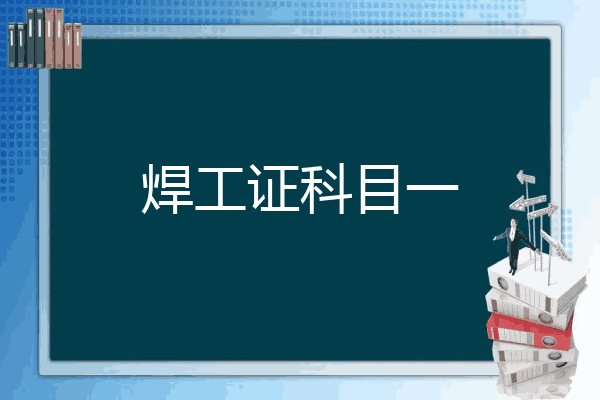 焊工证科目一